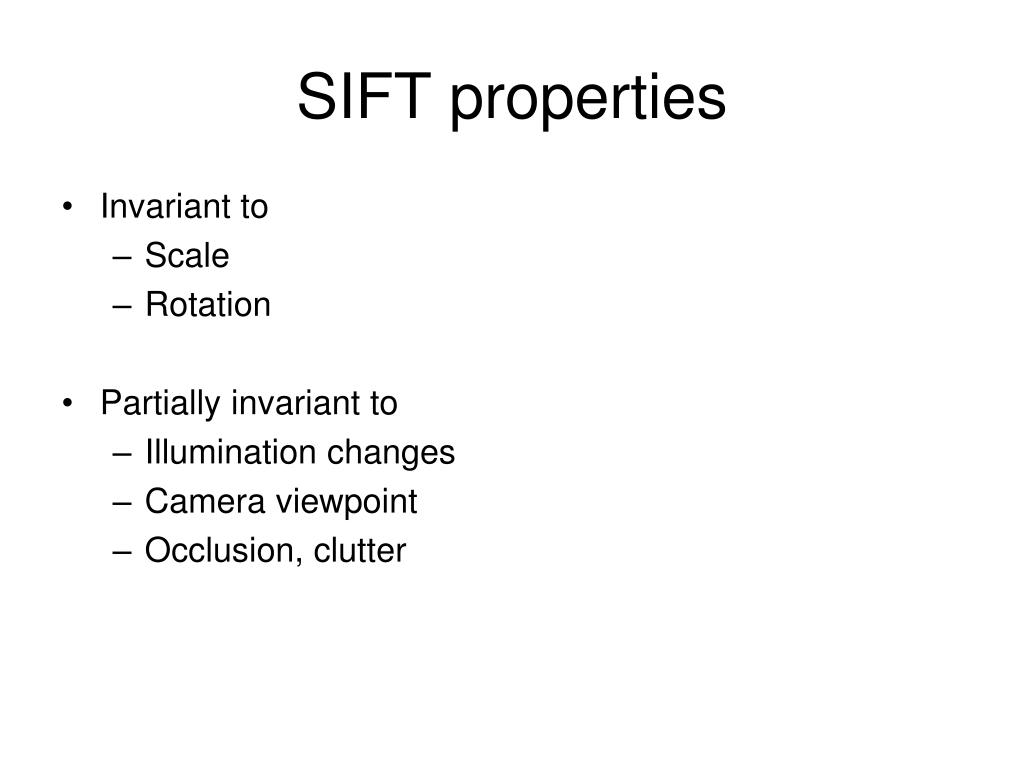 SIFT properties

• Invariant to
– Scale
– Rotation

• Partially invariant to
– Illumination changes
– Camera viewpoint
– Occlusion, clutter